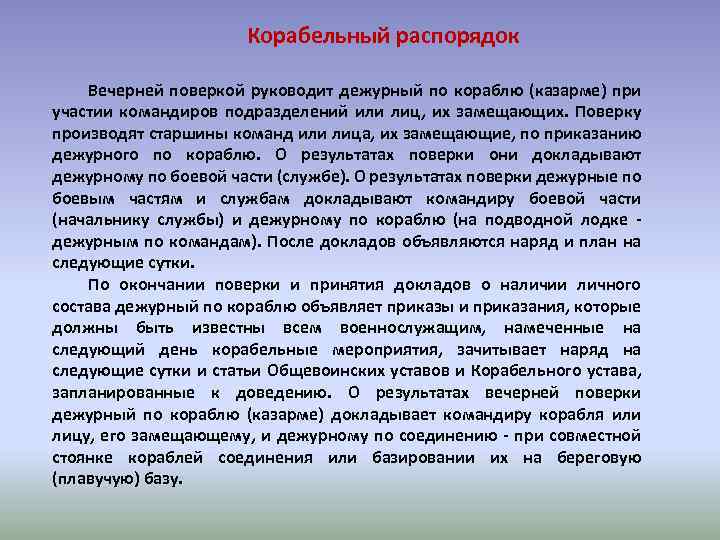 Корабельный распорядок

Вечерней поверкой руководит дежурный по кораблю (казарме) при участии командиров подразделений или лиц, их замещающих. Поверку производят старшины команд или лица, их замещающие, по приказанию дежурного по кораблю. О результатах поверки они докладывают дежурному по боевой части (службе). О результатах поверки дежурные по боевым частям и службам докладывают командиру боевой части (начальнику службы) и дежурному по кораблю (на подводной лодке - дежурным по командам). После докладов объявляются наряд и план на следующие сутки.

По окончании поверки и принятия докладов о наличии личного состава дежурный по кораблю объявляет приказы и приказания, которые должны быть известны всем военнослужащим, намеченные на следующий день корабельные мероприятия, зачитывает наряд на следующие сутки и статьи Общевоинских уставов и Корабельного устава, запланированные к доведению. О результатах вечерней поверки дежурный по кораблю (казарме) докладывает командиру корабля или лицу, его замещающему, и дежурному по соединению - при совместной стоянке кораблей соединения или базировании их на береговую (плавучую) базу.